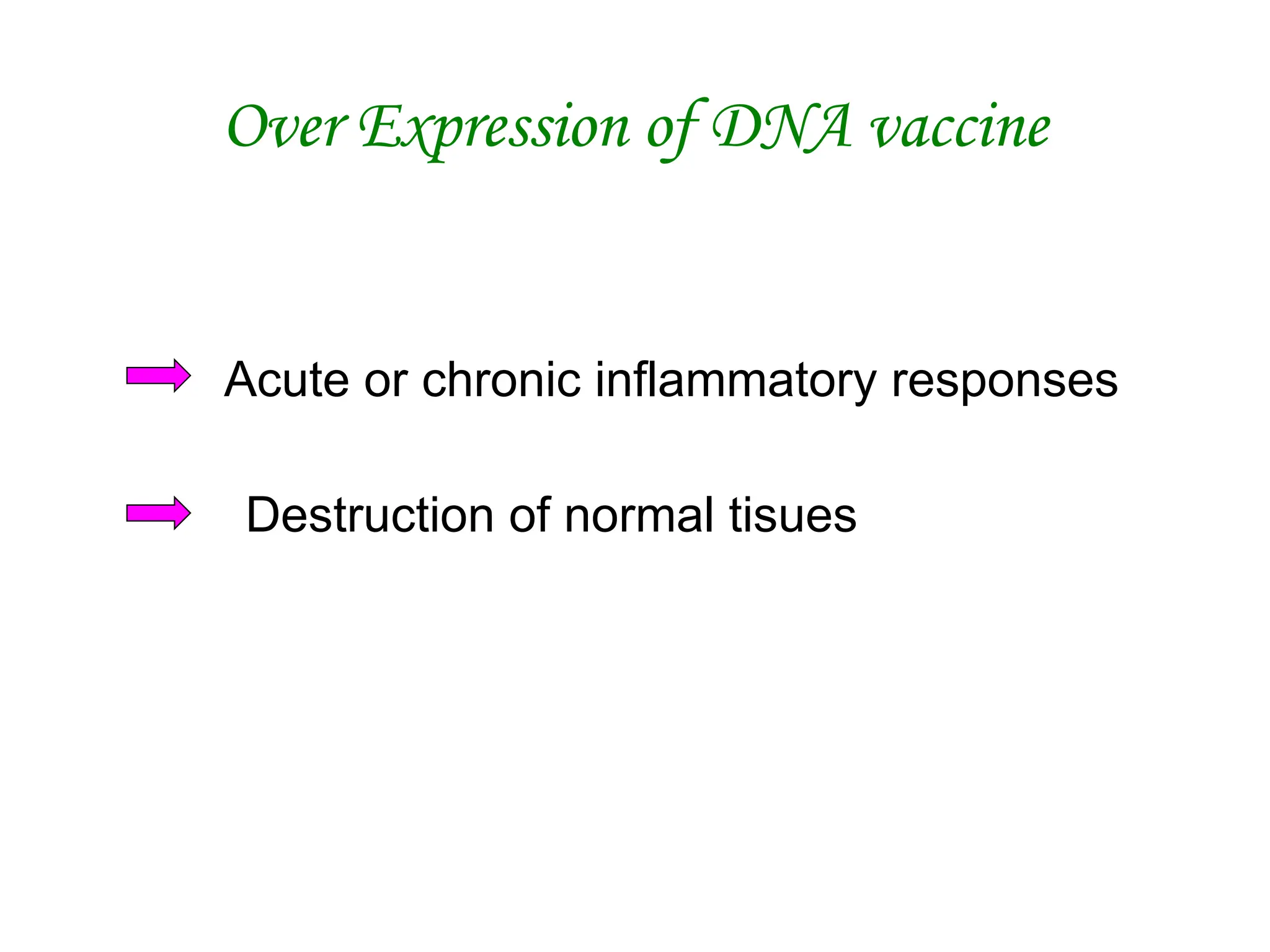 Over Expression of DNA vaccine

Acute or chronic inflammatory responses

Destruction of normal tisues